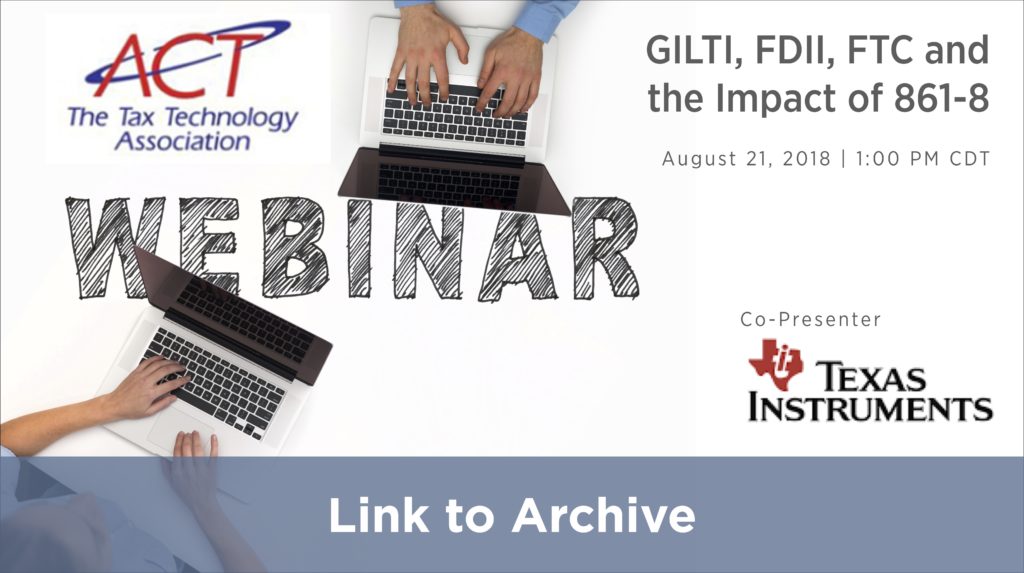 ACT
The Tax Technology Association

GILTI, FDII, FTC and the Impact of 861-8

August 21, 2018 | 1:00 PM CDT

WEBINAR

Co-Presenter

TEXAS INSTRUMENTS

Link to Archive